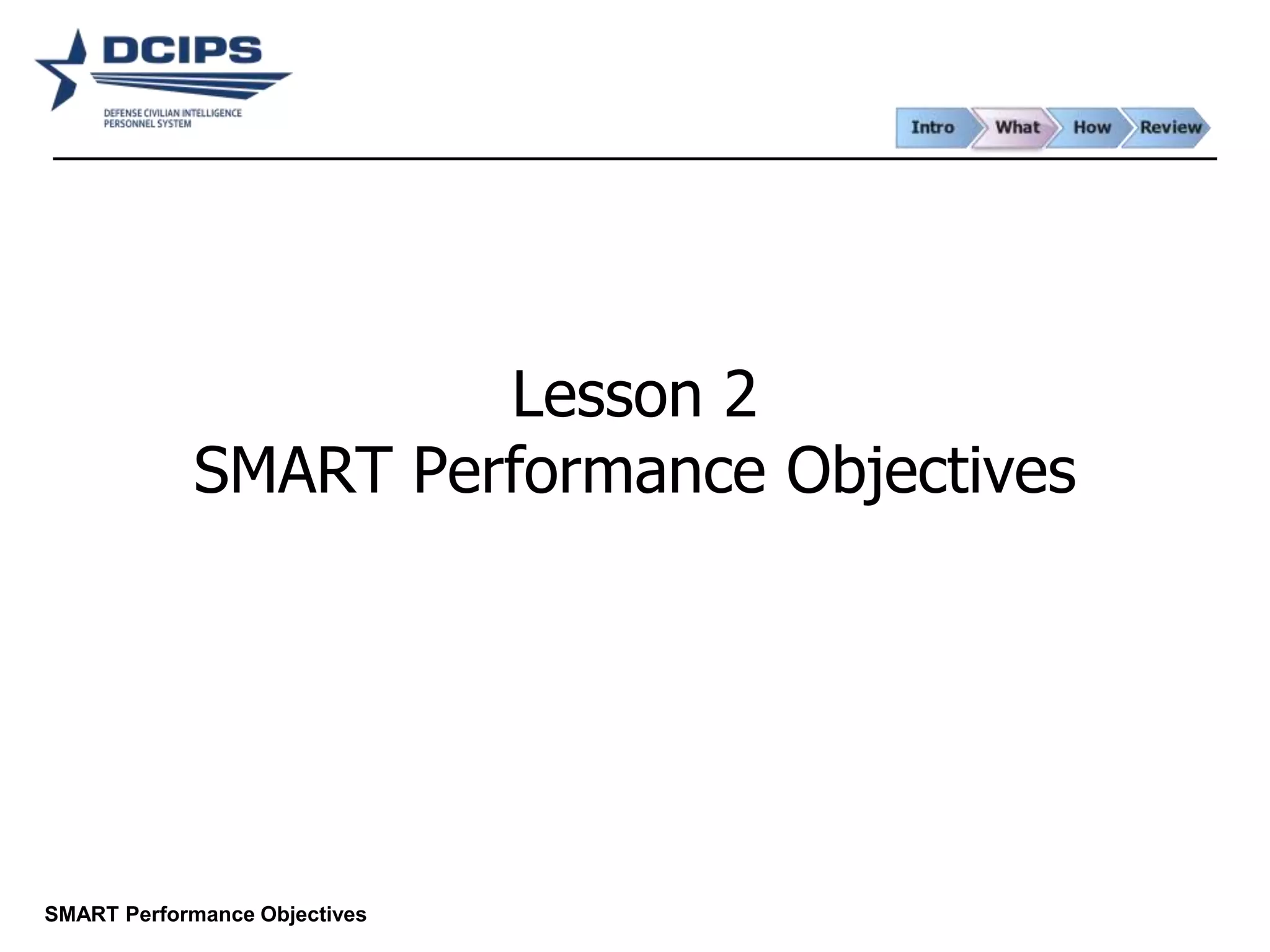 DCIPS
DEFENSE CIVILIAN INTELLIGENCE PERSONNEL SYSTEM

Intro What How Review

Lesson 2
SMART Performance Objectives

SMART Performance Objectives